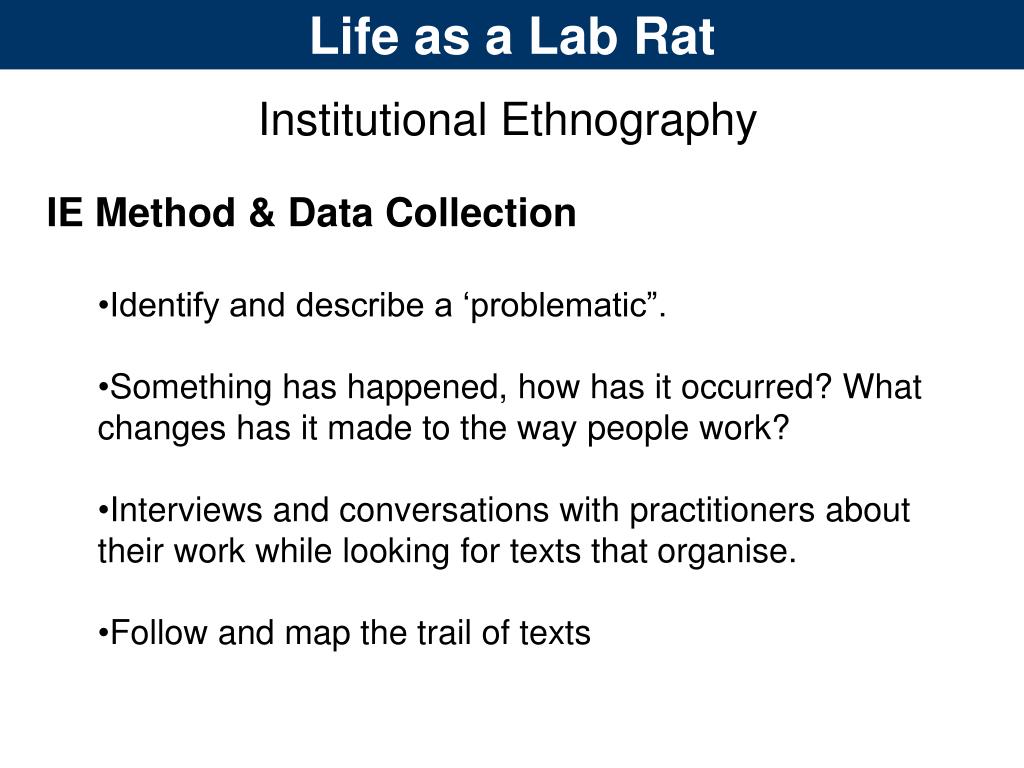 Life as a Lab Rat

Institutional Ethnography

IE Method & Data Collection

•Identify and describe a ‘problematic”.

•Something has happened, how has it occurred? What changes has it made to the way people work?

•Interviews and conversations with practitioners about their work while looking for texts that organise.

•Follow and map the trail of texts